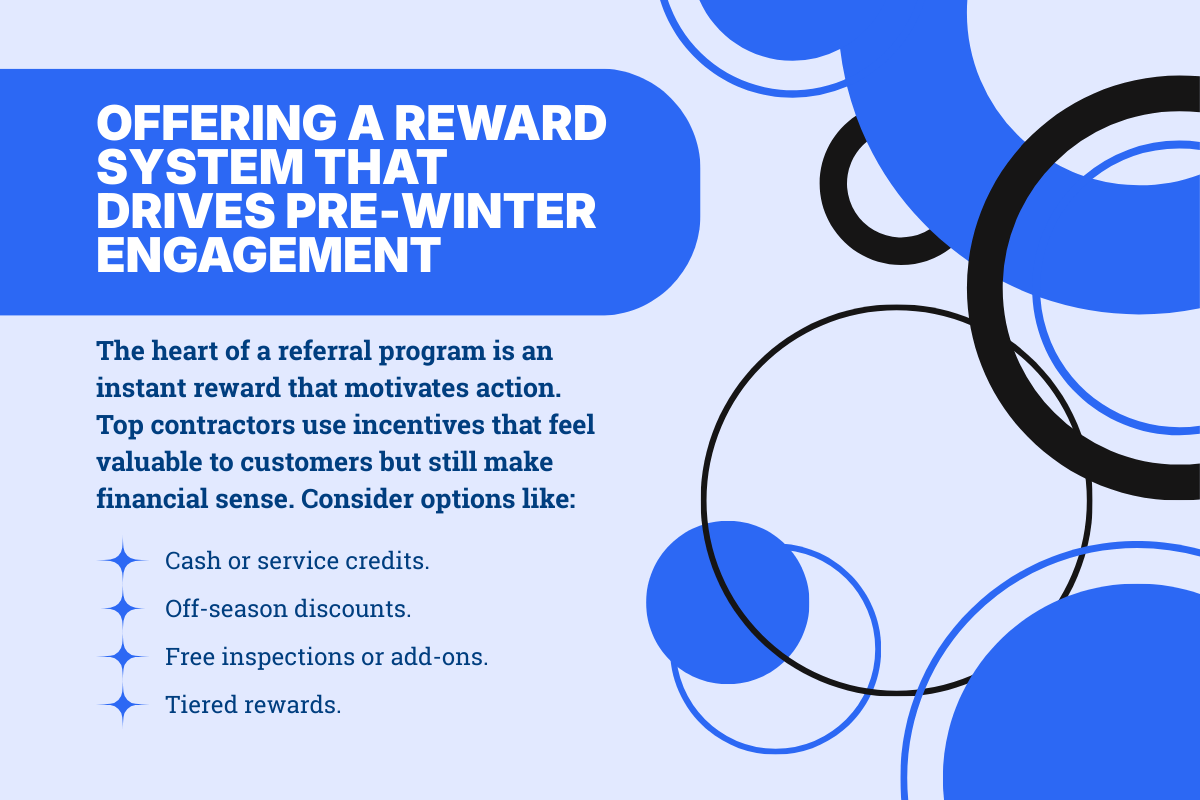 OFFERING A REWARD SYSTEM THAT DRIVES PRE-WINTER ENGAGEMENT

The heart of a referral program is an instant reward that motivates action. Top contractors use incentives that feel valuable to customers but still make financial sense. Consider options like:

Cash or service credits.

Off-season discounts.

Free inspections or add-ons.

Tiered rewards.